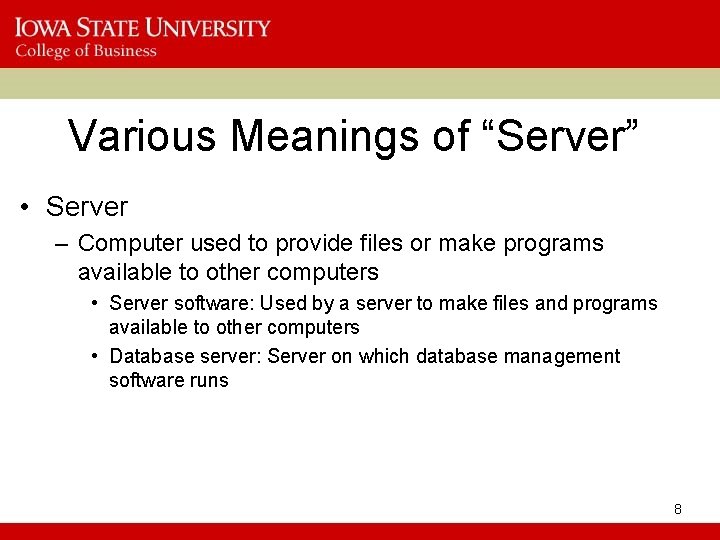 IOWA STATE UNIVERSITY
College of Business

Various Meanings of “Server”

• Server
– Computer used to provide files or make programs available to other computers
• Server software: Used by a server to make files and programs available to other computers
• Database server: Server on which database management software runs

8